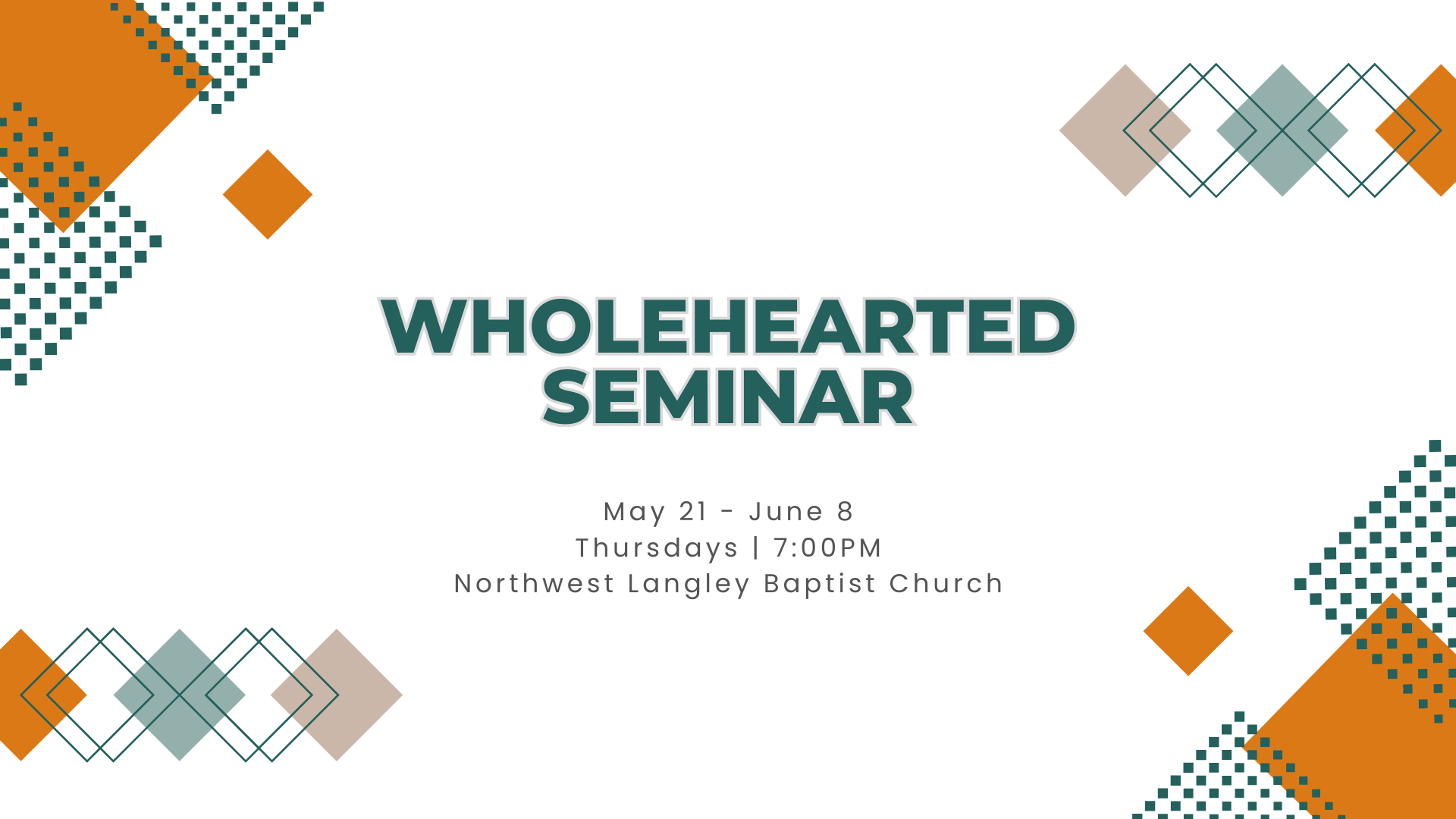 WHOLEHEARTED SEMINAR

May 21 - June 8
Thursdays | 7:00PM
Northwest Langley Baptist Church